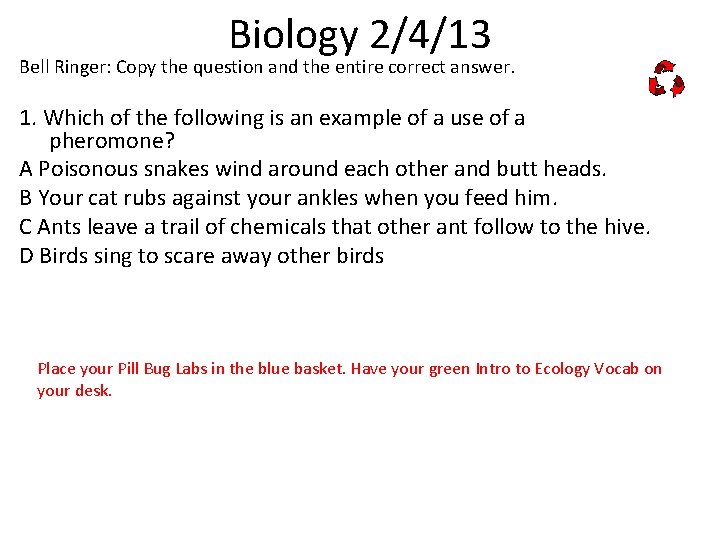 Biology 2/4/13

Bell Ringer: Copy the question and the entire correct answer.

1. Which of the following is an example of a use of a pheromone?

A Poisonous snakes wind around each other and butt heads.

B Your cat rubs against your ankles when you feed him.

C Ants leave a trail of chemicals that other ant follow to the hive.

D Birds sing to scare away other birds

Place your Pill Bug Labs in the blue basket. Have your green Intro to Ecology Vocab on your desk.